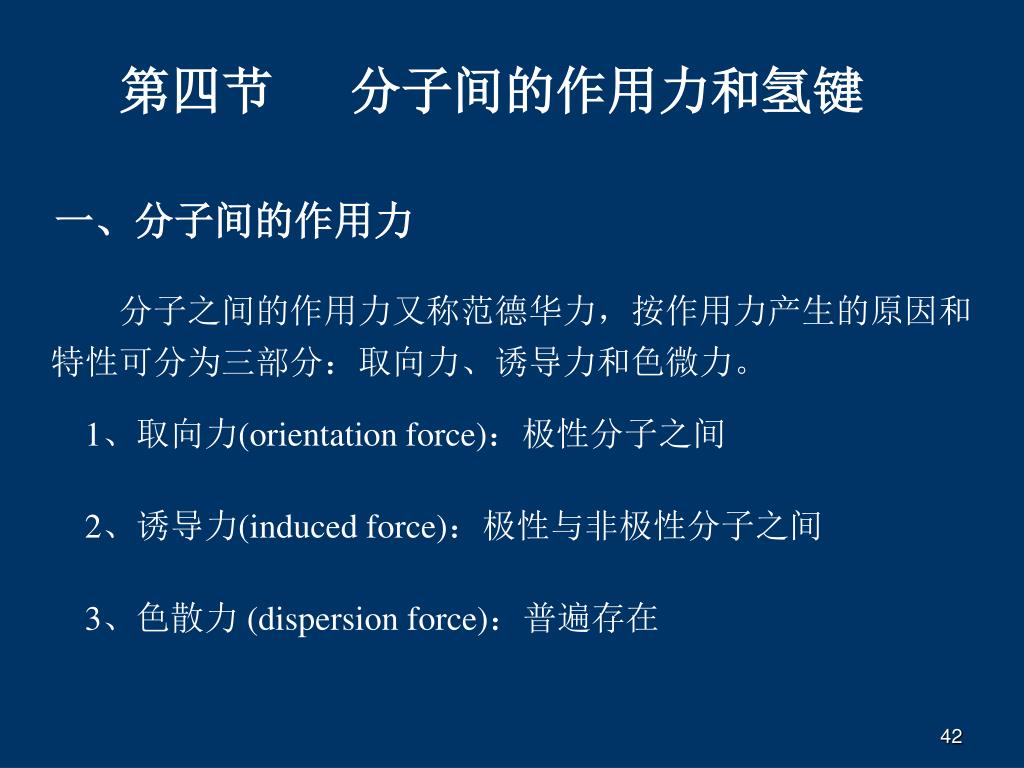 第四节　　分子间的作用力和氢键

一、分子间的作用力

分子之间的作用力又称范德华力，按作用力产生的原因和特性可分为三部分：取向力、诱导力和色微力。

1、取向力(orientation force)：极性分子之间

2、诱导力(induced force)：极性与非极性分子之间

3、色散力 (dispersion force)：普遍存在

42